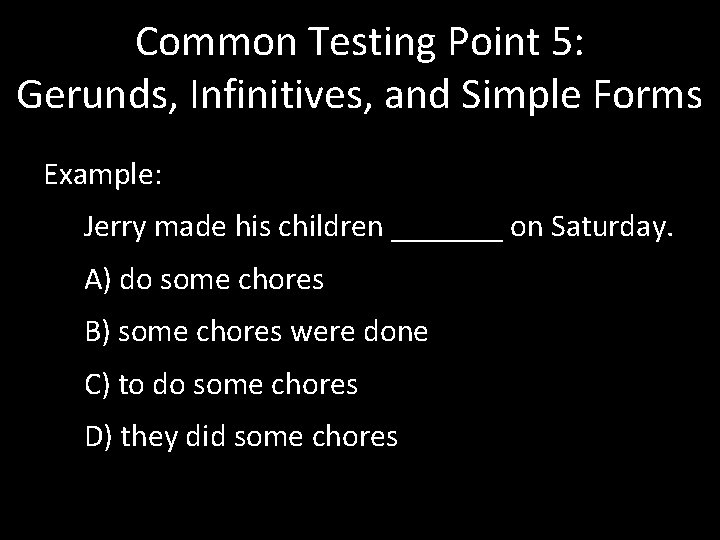 Common Testing Point 5:
Gerunds, Infinitives, and Simple Forms

Example:

Jerry made his children _______ on Saturday.

A) do some chores

B) some chores were done

C) to do some chores

D) they did some chores